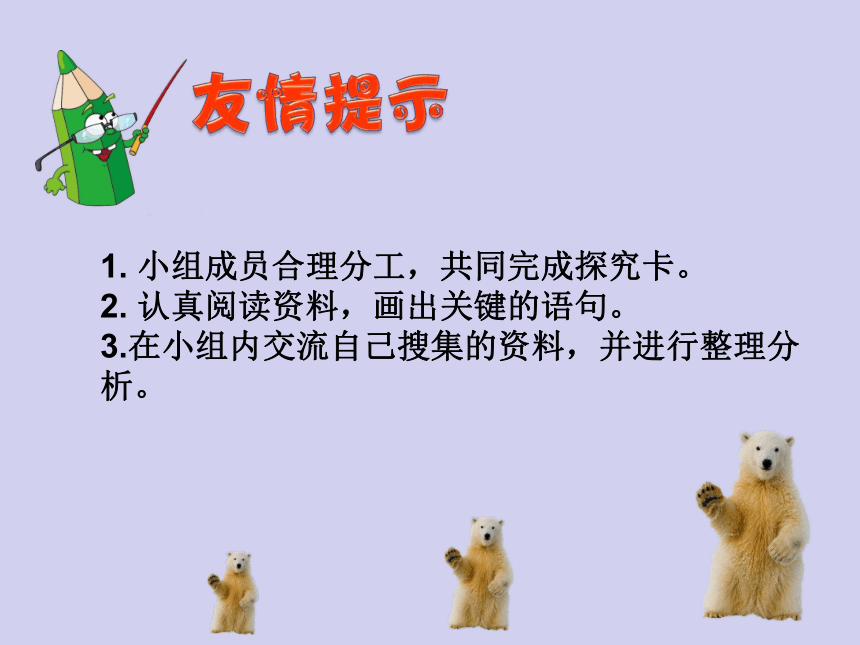 友情提示

1. 小组成员合理分工，共同完成探究卡。
2. 认真阅读资料，画出关键的语句。
3.在小组内交流自己搜集的资料，并进行整理分析。